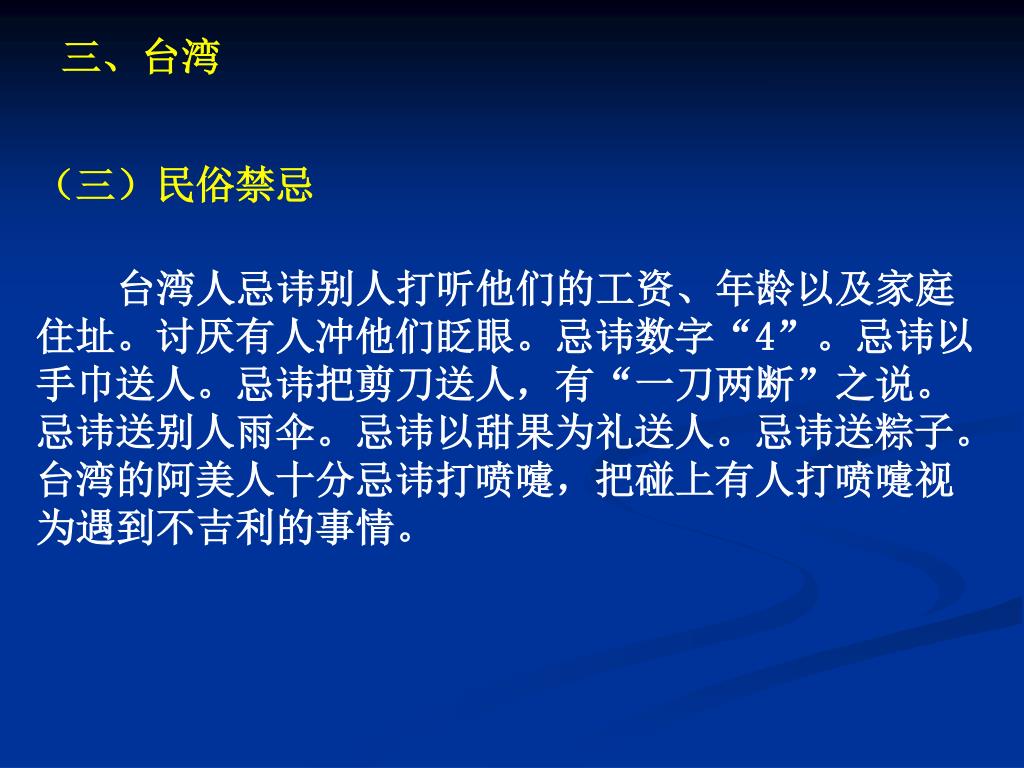 三、台湾

（三）民俗禁忌

台湾人忌讳别人打听他们的工资、年龄以及家庭住址。讨厌有人冲他们眨眼。忌讳数字“4”。忌讳以手巾送人。忌讳把剪刀送人，有“一刀两断”之说。忌讳送别人雨伞。忌讳以甜果为礼送人。忌讳送粽子。台湾的阿美人十分忌讳打喷嚏，把碰上有人打喷嚏视为遇到不吉利的事情。